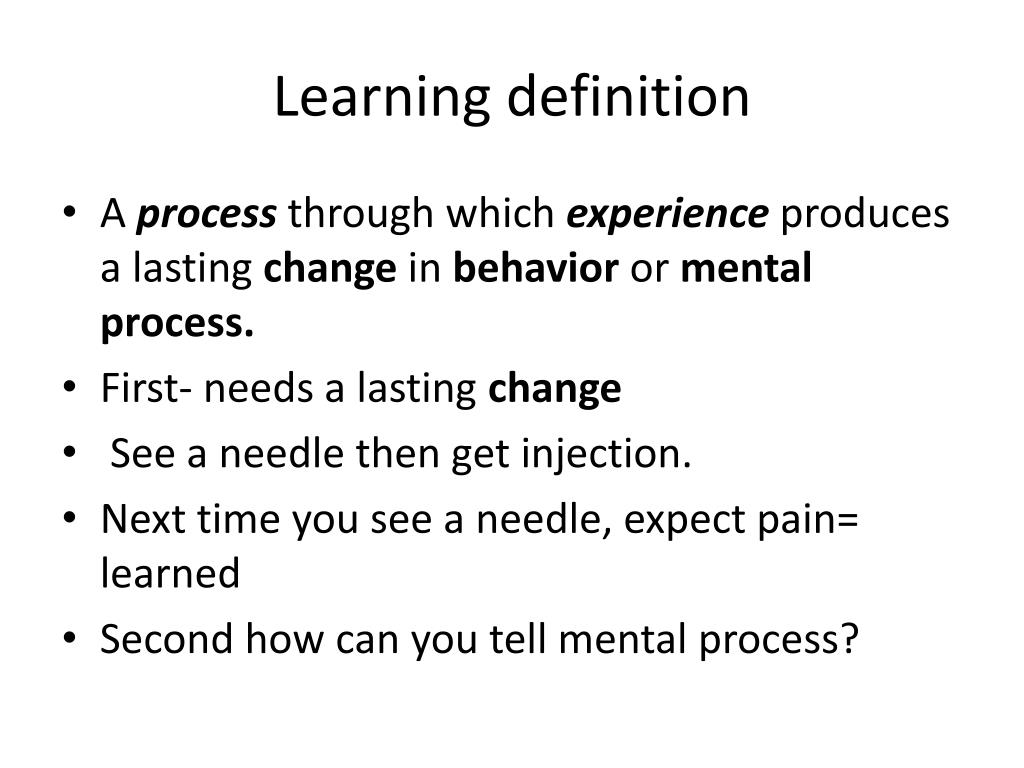 Learning definition

• A process through which experience produces a lasting change in behavior or mental process.
• First- needs a lasting change
• See a needle then get injection.
• Next time you see a needle, expect pain= learned
• Second how can you tell mental process?